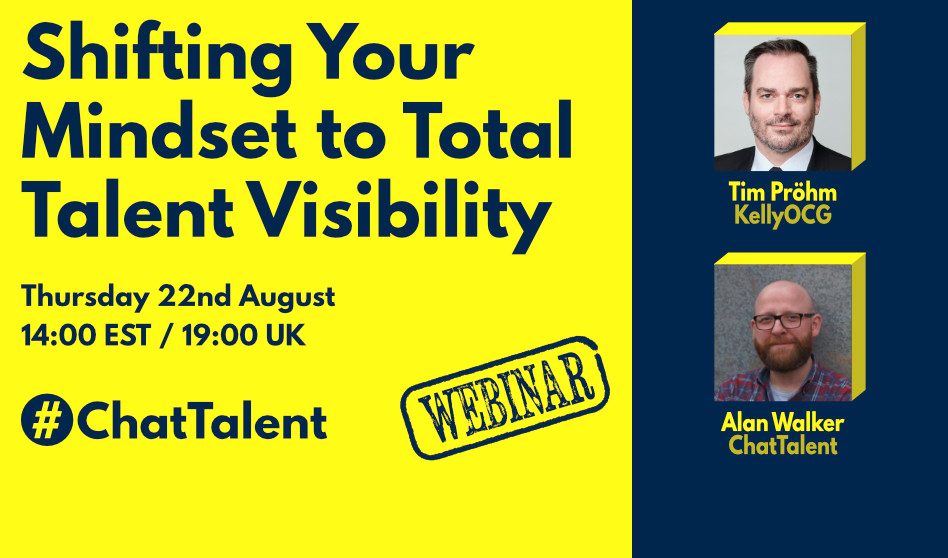 Shifting Your Mindset to Total Talent Visibility

Thursday 22nd August
14:00 EST / 19:00 UK

#ChatTalent

WEBINAR

Tim Pröhm
KellyOCG

Alan Walker
ChatTalent